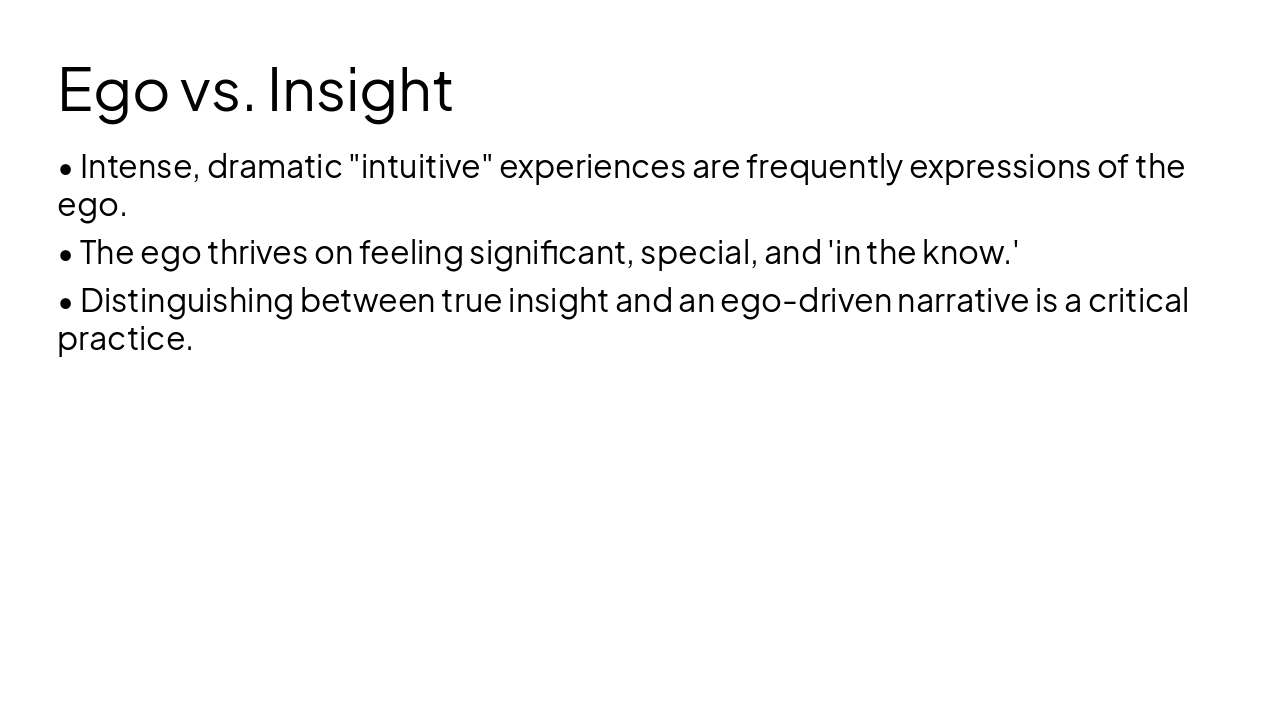 Ego vs. Insight

• Intense, dramatic "intuitive" experiences are frequently expressions of the ego.

• The ego thrives on feeling significant, special, and 'in the know.'

• Distinguishing between true insight and an ego-driven narrative is a critical practice.